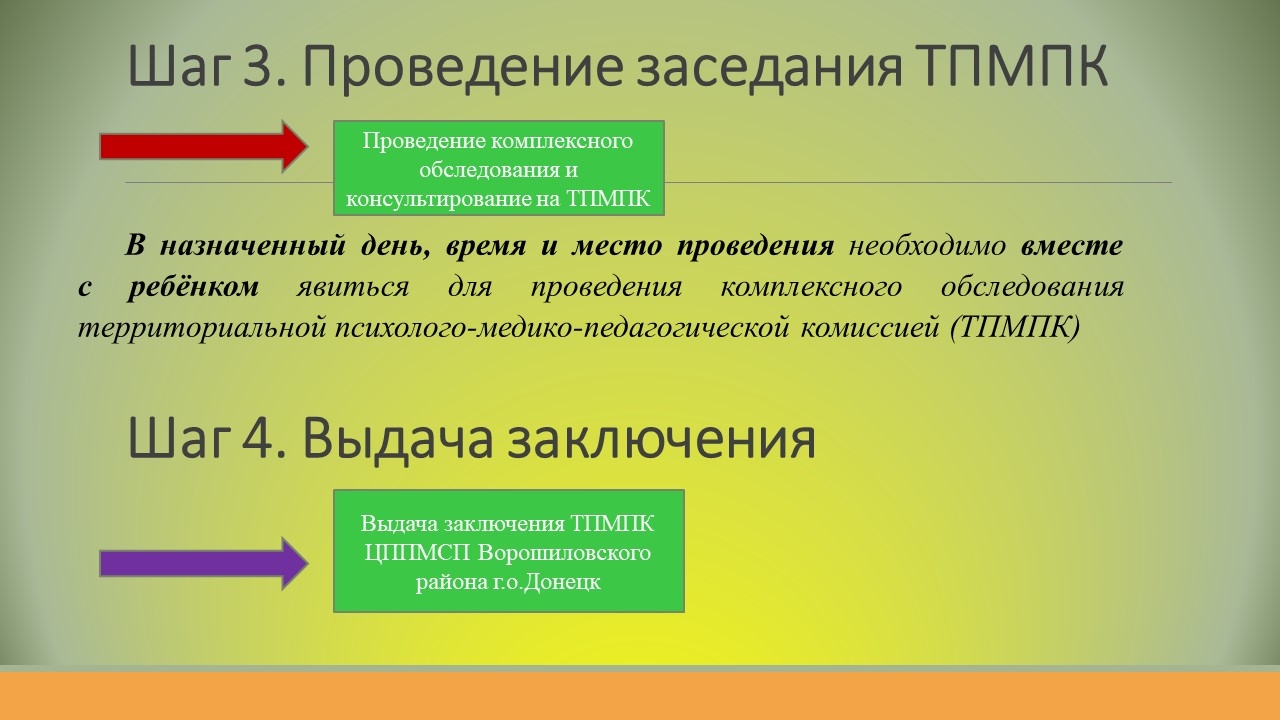 Шаг 3. Проведение заседания ТПМПК

Проведение комплексного обследования и консультирование на ТПМПК

В назначенный день, время и место проведения необходимо вместе с ребёнком явиться для проведения комплексного обследования территориальной психолого-медико-педагогической комиссией (ТПМПК)

Шаг 4. Выдача заключения

Выдача заключения ТПМПК ЦППМСП Ворошиловского района г.о.Донецк